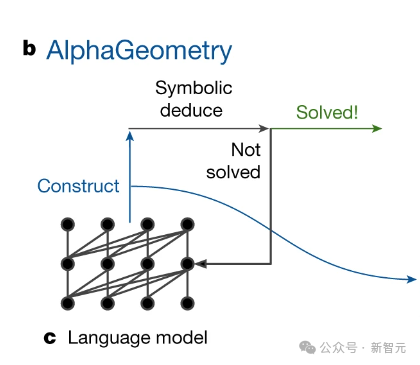 b AlphaGeometry

Symbolic deduce

Solved!

Not solved

Construct

c Language model

公众号 · 新智元